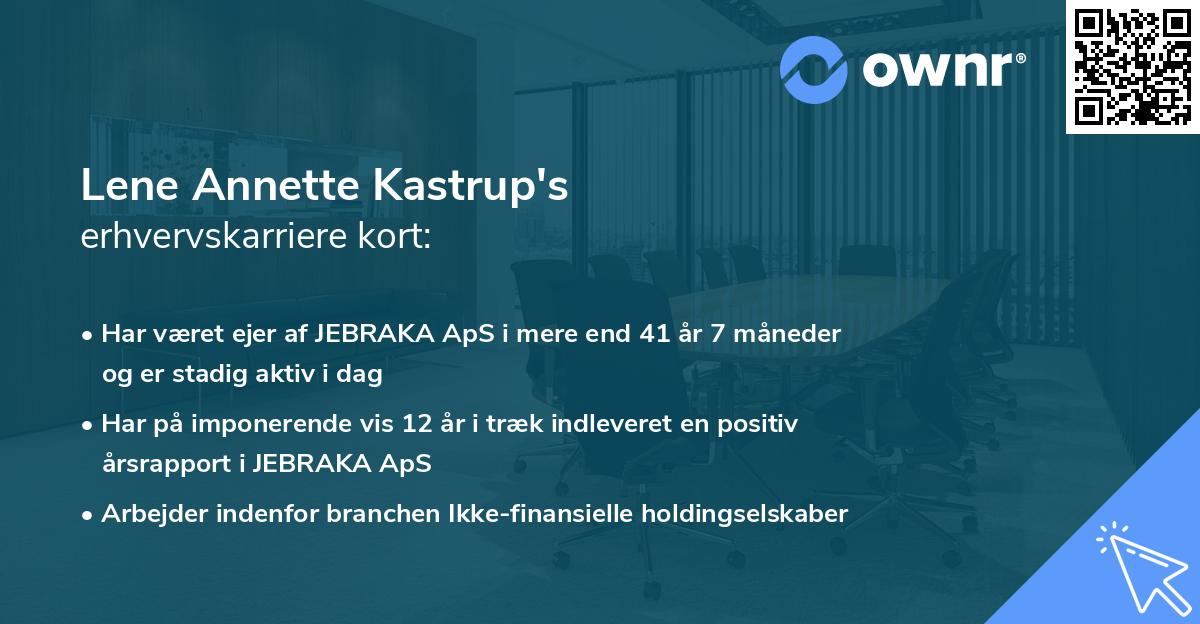 ownr®

Lene Annette Kastrup's
erhvervskarriere kort:

• Har været ejer af JEBRAKA ApS i mere end 41 år 7 måneder og er stadig aktiv i dag
• Har på imponerende vis 12 år i træk indleveret en positiv årsrapport i JEBRAKA ApS
• Arbejder indenfor branchen Ikke-finansielle holdingselskaber